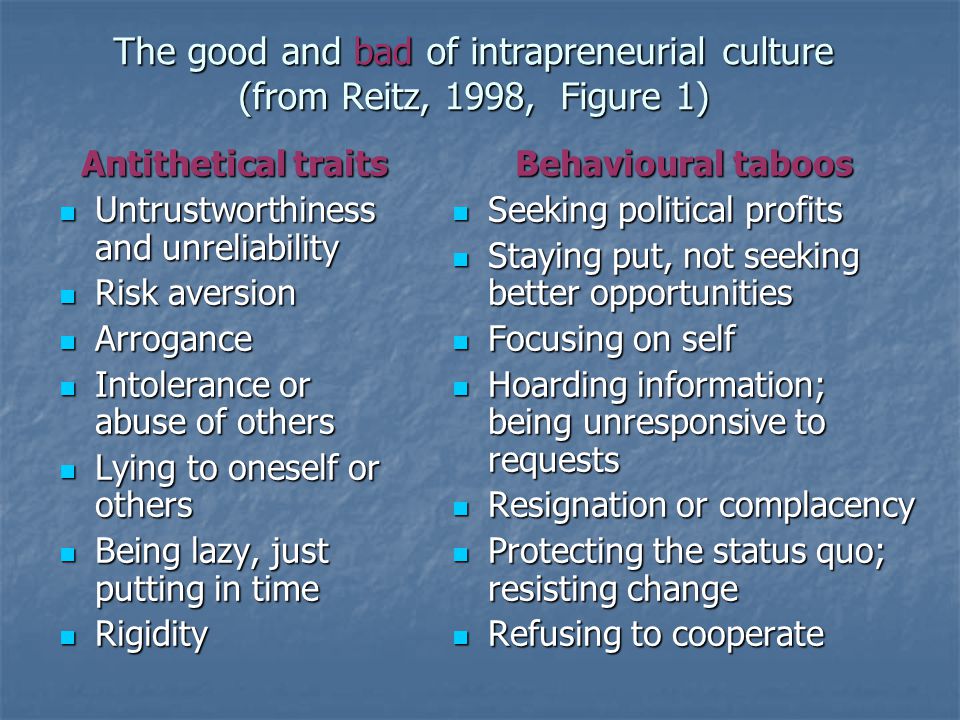 The good and bad of intrapreneurial culture (from Reitz, 1998, Figure 1)

Antithetical traits

- Untrustworthiness and unreliability
- Risk aversion
- Arrogance
- Intolerance or abuse of others
- Lying to oneself or others
- Being lazy, just putting in time
- Rigidity

Behavioural taboos

- Seeking political profits
- Staying put, not seeking better opportunities
- Focusing on self
- Hoarding information; being unresponsive to requests
- Resignation or complacency
- Protecting the status quo; resisting change
- Refusing to cooperate